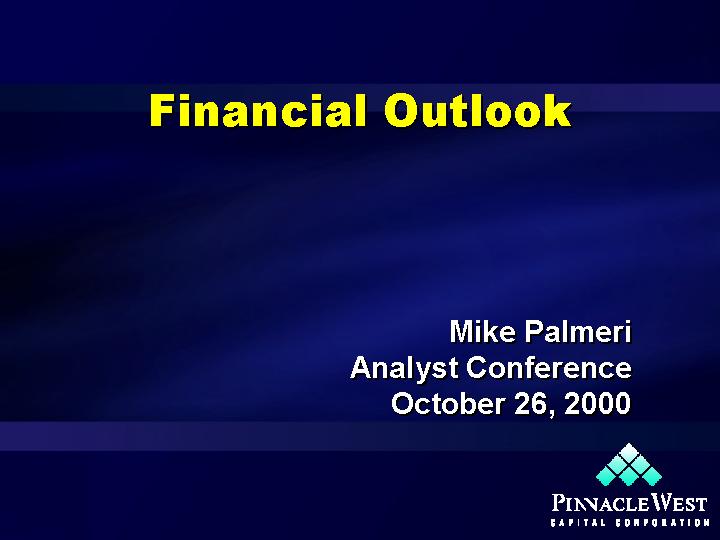 Financial Outlook

Mike Palmeri
Analyst Conference
October 26, 2000

PINNACLE WEST
CAPITAL CORPORATION